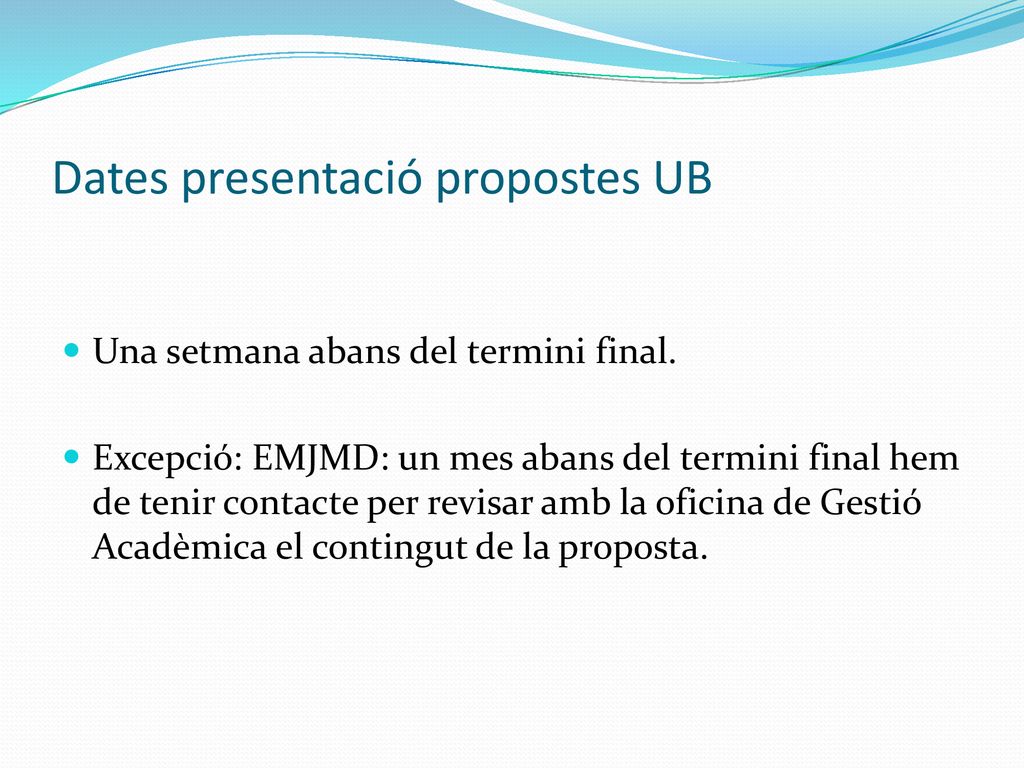 Dates presentació propostes UB

Una setmana abans del termini final.

Excepció: EMJMD: un mes abans del termini final hem de tenir contacte per revisar amb la oficina de Gestió Acadèmica el contingut de la proposta.